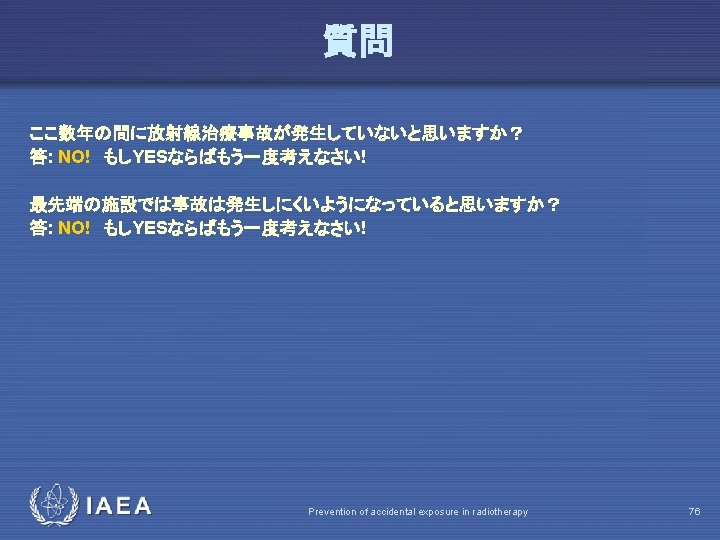 質問

ここ数年の間に放射線治療事故が発生していないと思いますか？
答: NO! もしYESならばもう一度考えなさい!

最先端の施設では事故は発生しにくいようになっていると思いますか？
答: NO! もしYESならばもう一度考えなさい!

IAEA

Prevention of accidental exposure in radiotherapy

76